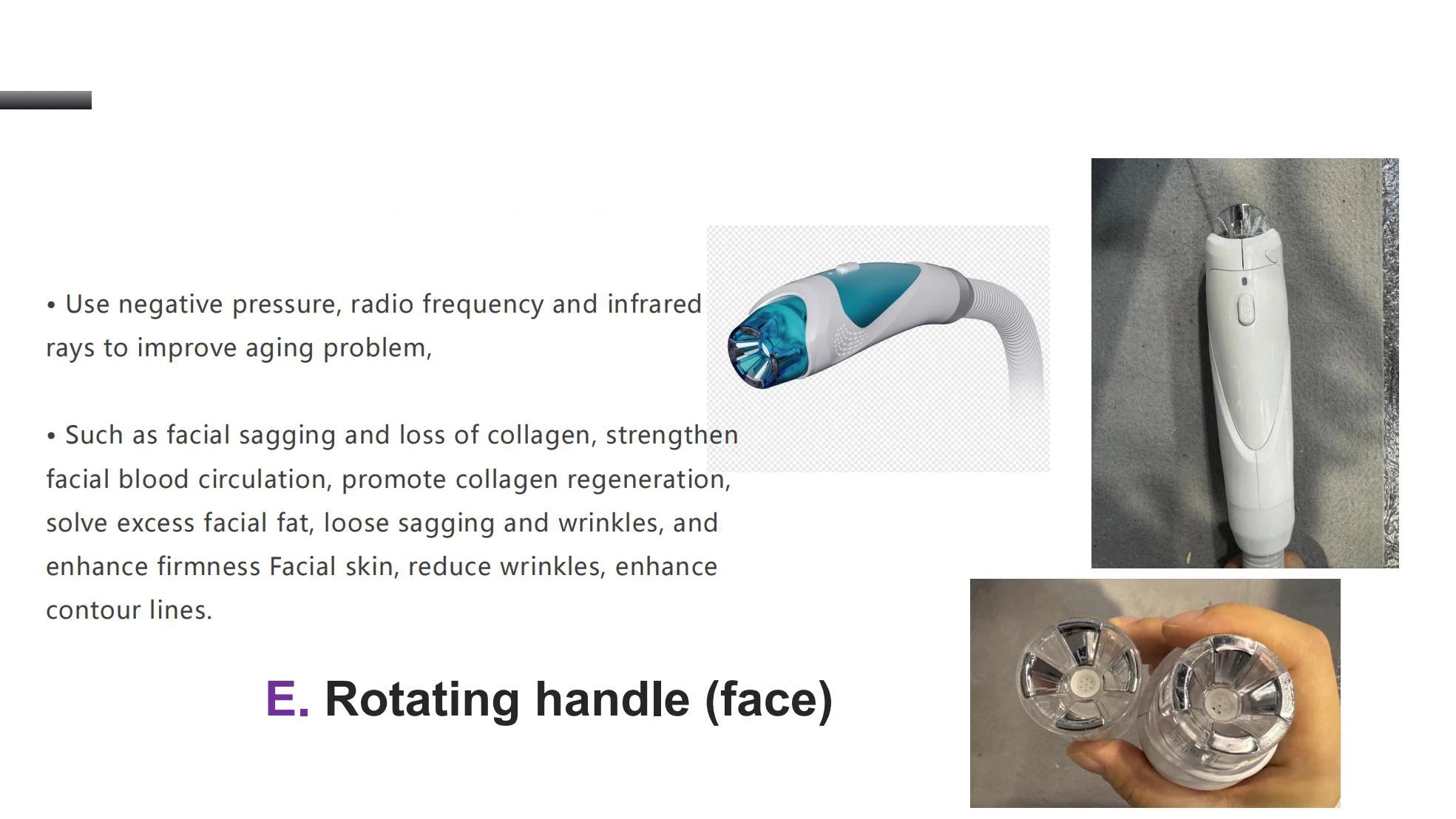 • Use negative pressure, radio frequency and infrared rays to improve aging problem,

• Such as facial sagging and loss of collagen, strengthen facial blood circulation, promote collagen regeneration, solve excess facial fat, loose sagging and wrinkles, and enhance firmness Facial skin, reduce wrinkles, enhance contour lines.

E. Rotating handle (face)